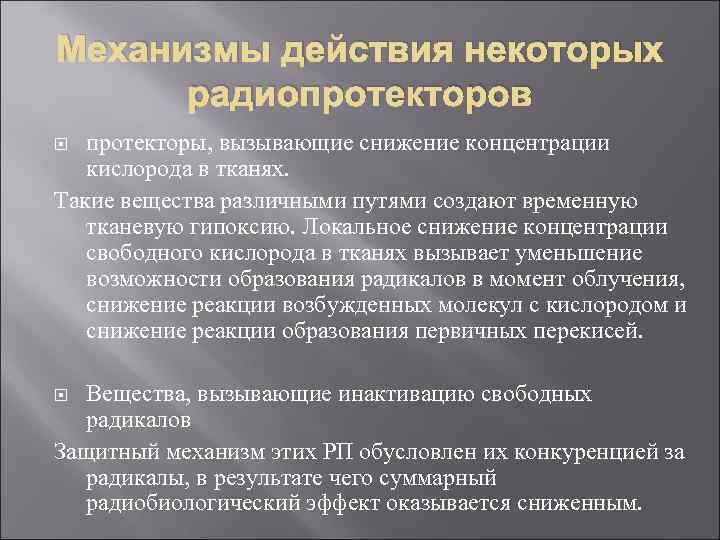 Механизмы действия некоторых радиопротекторов

протекторы, вызывающие снижение концентрации кислорода в тканях.

Такие вещества различными путями создают временную тканевую гипоксию. Локальное снижение концентрации свободного кислорода в тканях вызывает уменьшение возможности образования радикалов в момент облучения, снижение реакции возбужденных молекул с кислородом и снижение реакции образования первичных перекисей.

Вещества, вызывающие инактивацию свободных радикалов

Защитный механизм этих РП обусловлен их конкуренцией за радикалы, в результате чего суммарный радиобиологический эффект оказывается сниженным.